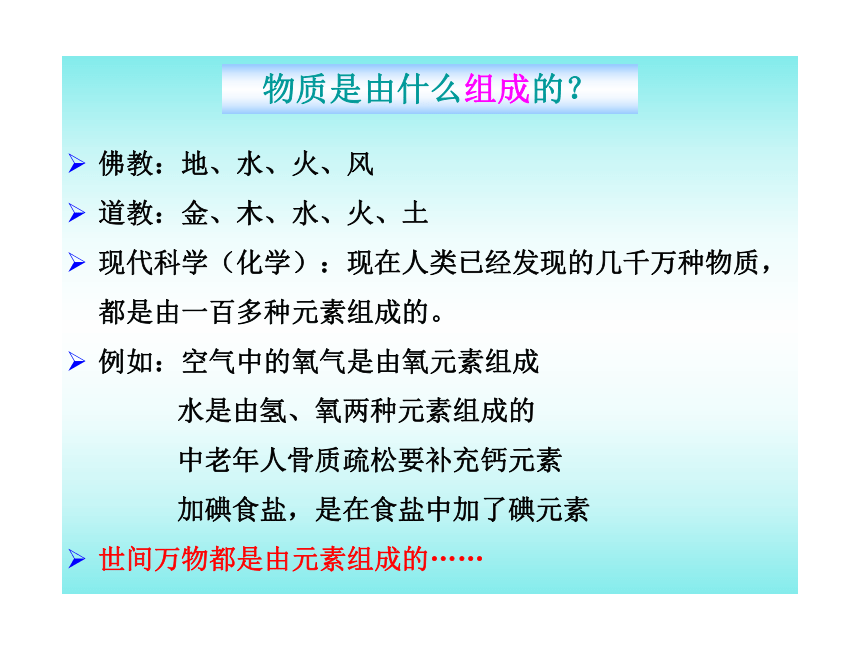 物质是由什么组成的？

➢ 佛教：地、水、火、风

➢ 道教：金、木、水、火、土

➢ 现代科学（化学）：现在人类已经发现的几千万种物质，都是由一百多种元素组成的。

➢ 例如：空气中的氧气是由氧元素组成
水是由氢、氧两种元素组成的
中老年人骨质疏松要补充钙元素
加碘食盐，是在食盐中加了碘元素

➢ 世间万物都是由元素组成的……